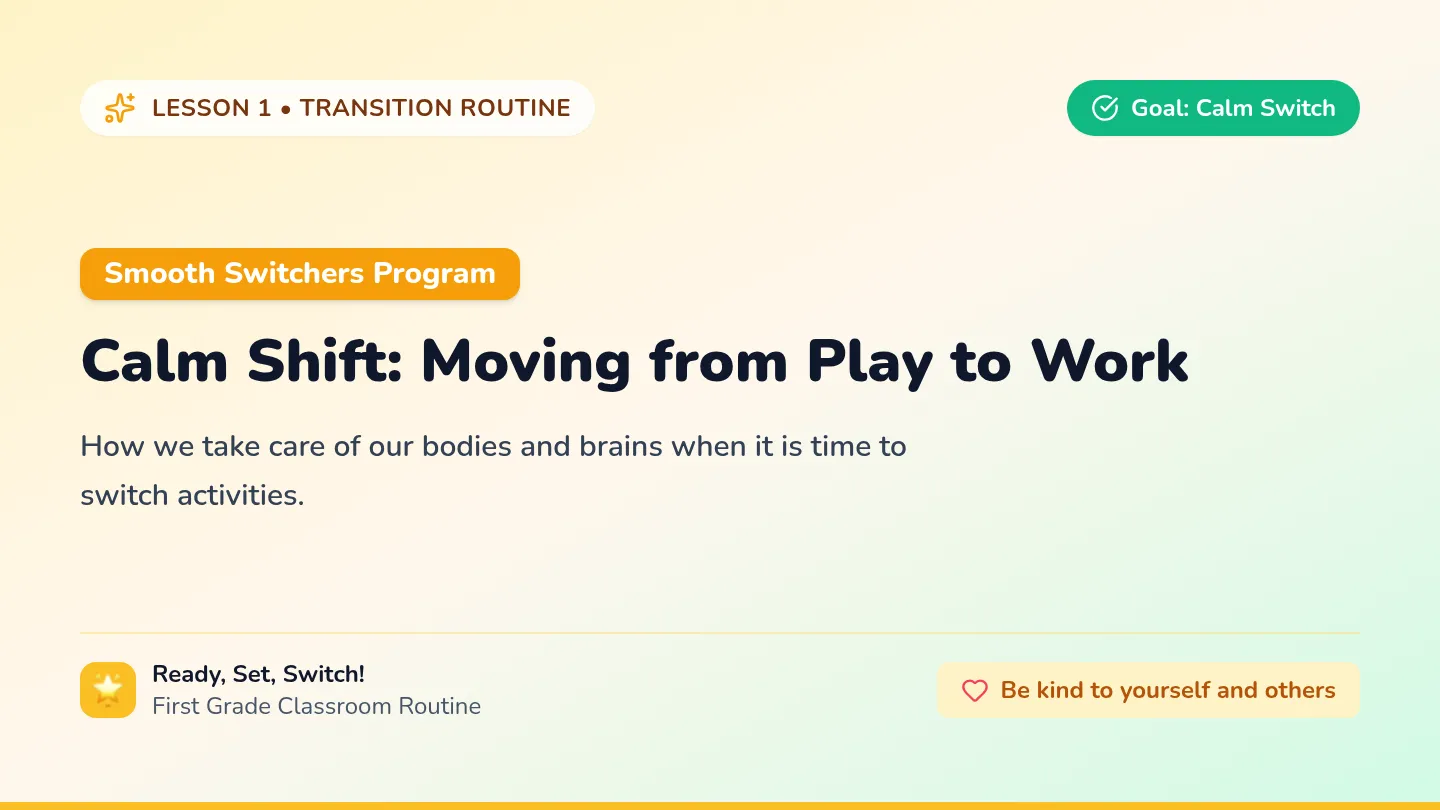 LESSON 1 • TRANSITION ROUTINE

Goal: Calm Switch

Smooth Switchers Program

Calm Shift: Moving from Play to Work

How we take care of our bodies and brains when it is time to switch activities.

Ready, Set, Switch!
First Grade Classroom Routine

Be kind to yourself and others